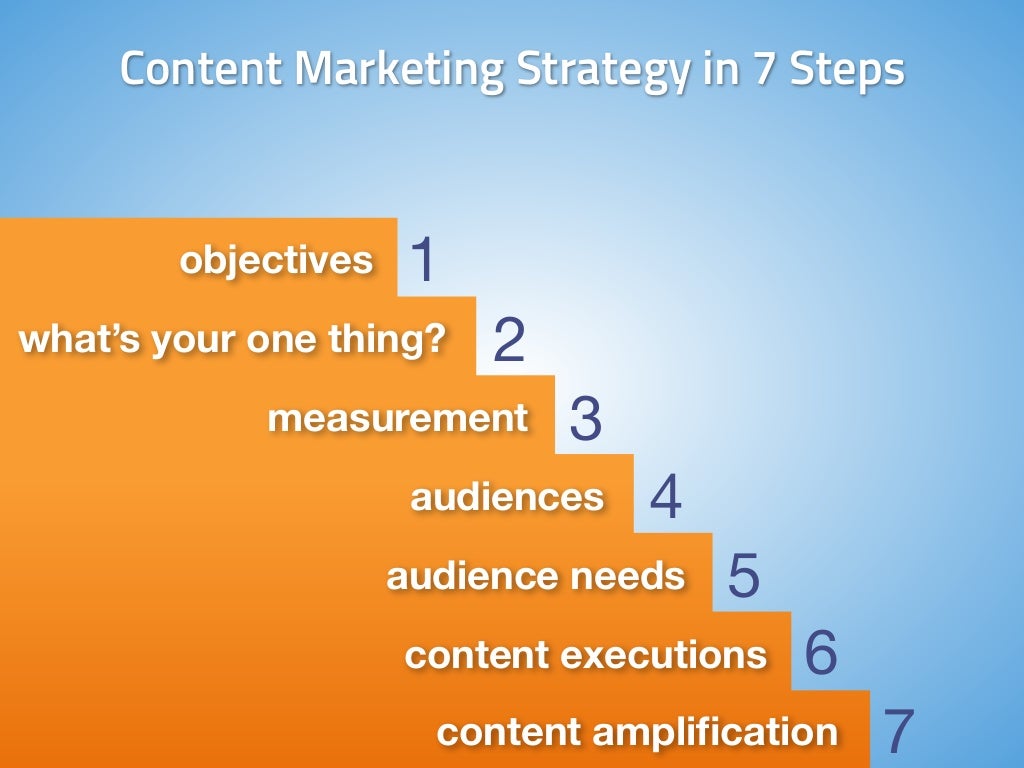 Content Marketing Strategy in 7 Steps

objectives 1

what's your one thing? 2

measurement 3

audiences 4

audience needs 5

content executions 6

content amplification 7